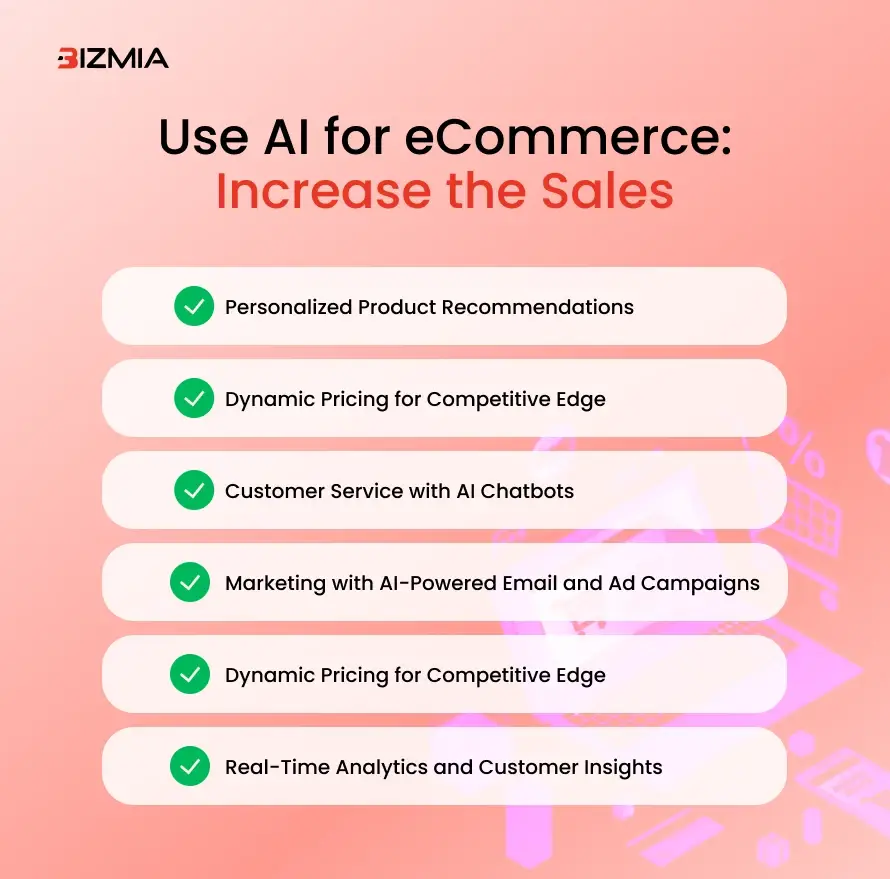 BIZMIA

Use AI for eCommerce:
Increase the Sales

Personalized Product Recommendations

Dynamic Pricing for Competitive Edge

Customer Service with AI Chatbots

Marketing with AI-Powered Email and Ad Campaigns

Dynamic Pricing for Competitive Edge

Real-Time Analytics and Customer Insights